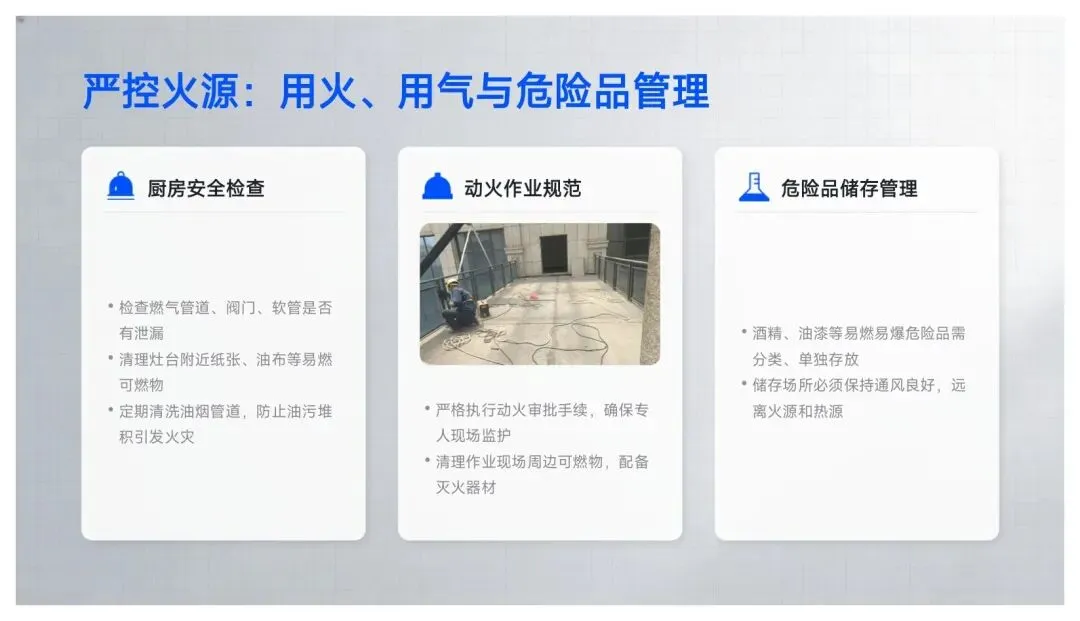 严控火源：用火、用气与危险品管理

厨房安全检查

• 检查燃气管道、阀门、软管是否有泄漏
• 清理灶台附近纸张、油布等易燃可燃物
• 定期清洗油烟管道，防止油污堆积引发火灾

动火作业规范

• 严格执行动火审批手续，确保专人现场监护
• 清理作业现场周边可燃物，配备灭火器材

危险品储存管理

• 酒精、油漆等易燃易爆危险品需分类、单独存放
• 储存场所必须保持通风良好，远离火源和热源